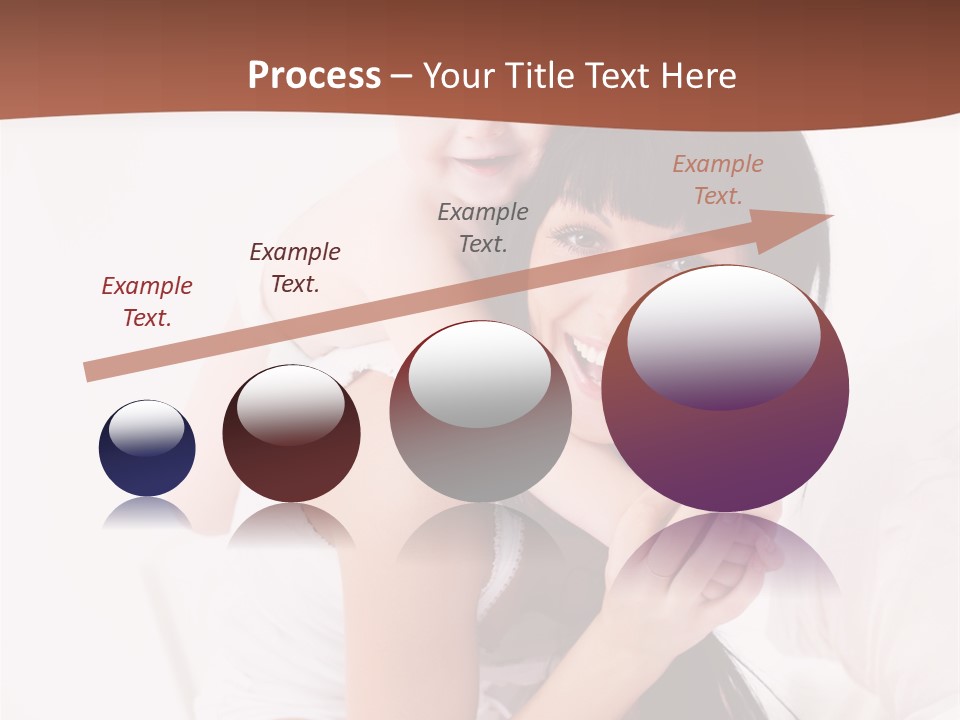 Process – Your Title Text Here

Example Text.

Example Text.

Example Text.

Example Text.